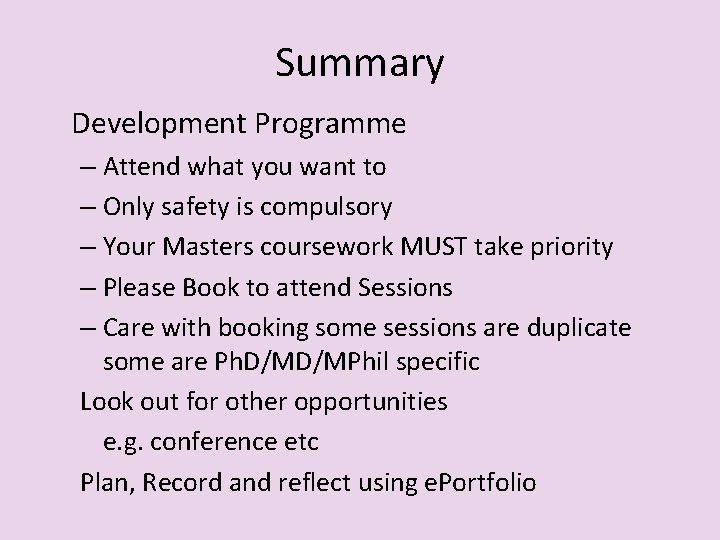 Summary

Development Programme

– Attend what you want to

– Only safety is compulsory

– Your Masters coursework MUST take priority

– Please Book to attend Sessions

– Care with booking some sessions are duplicate some are PhD/MD/MPhil specific

Look out for other opportunities

e.g. conference etc

Plan, Record and reflect using ePortfolio